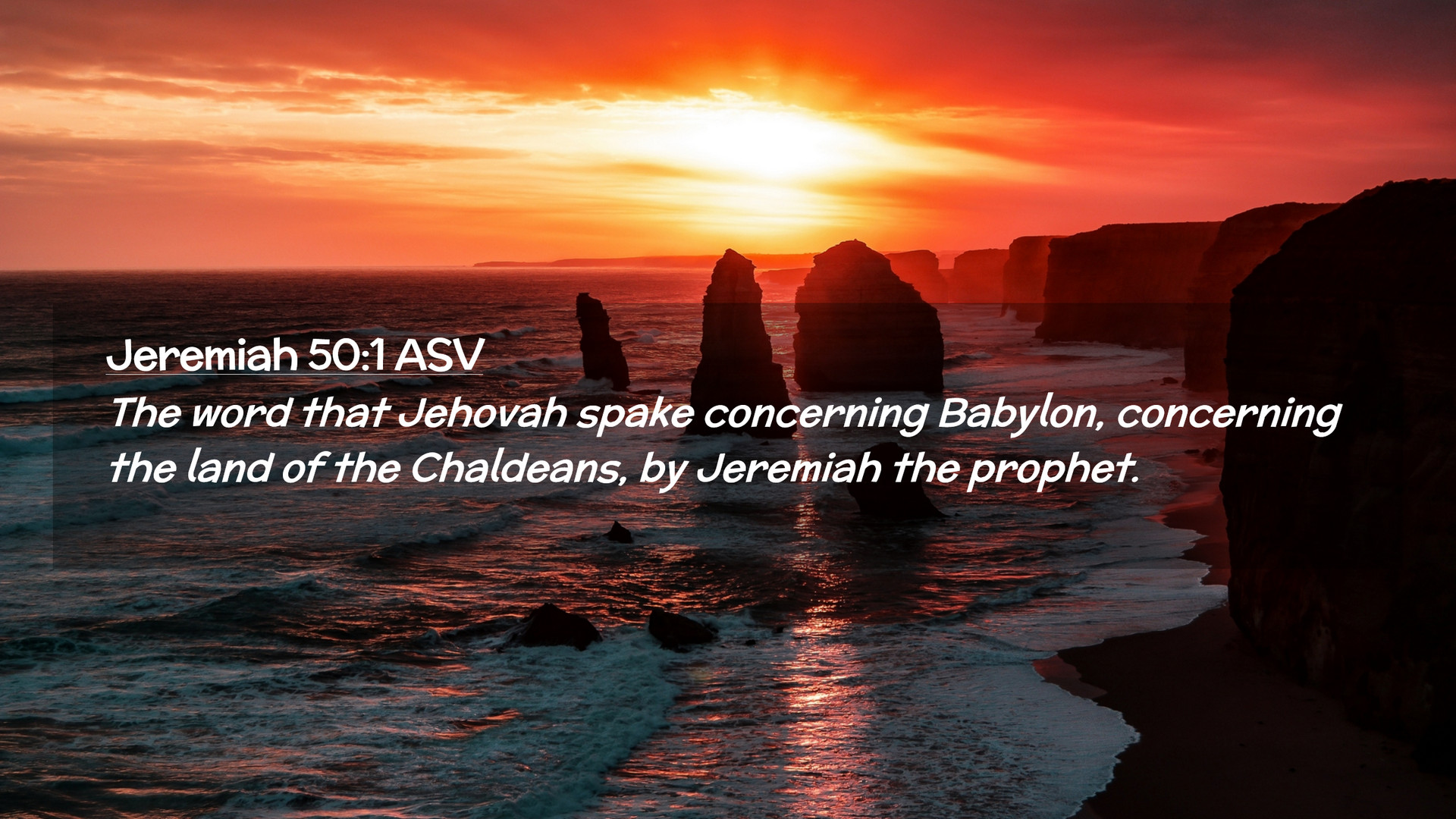 Jeremiah 50:1 ASV
The word that Jehovah spake concerning Babylon, concerning the land of the Chaldeans, by Jeremiah the prophet.